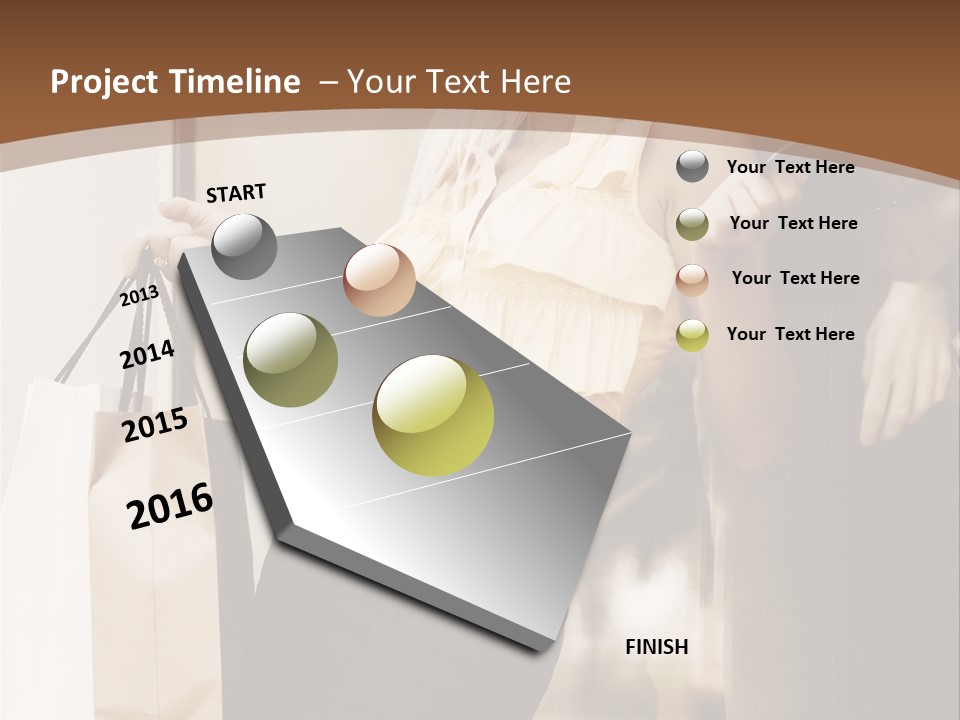 Project Timeline – Your Text Here

START

2013

2014

2015

2016

FINISH

Your Text Here

Your Text Here

Your Text Here

Your Text Here